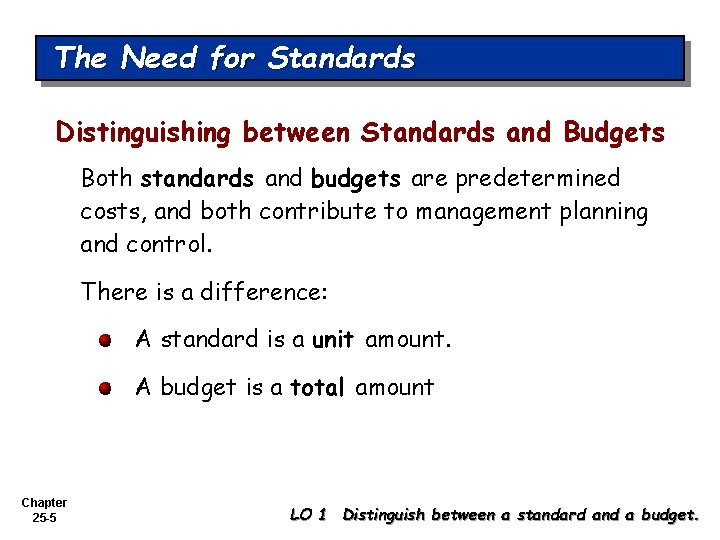 The Need for Standards

Distinguishing between Standards and Budgets

Both standards and budgets are predetermined costs, and both contribute to management planning and control.

There is a difference:

A standard is a unit amount.

A budget is a total amount

Chapter 25-5

LO 1 Distinguish between a standard and a budget.